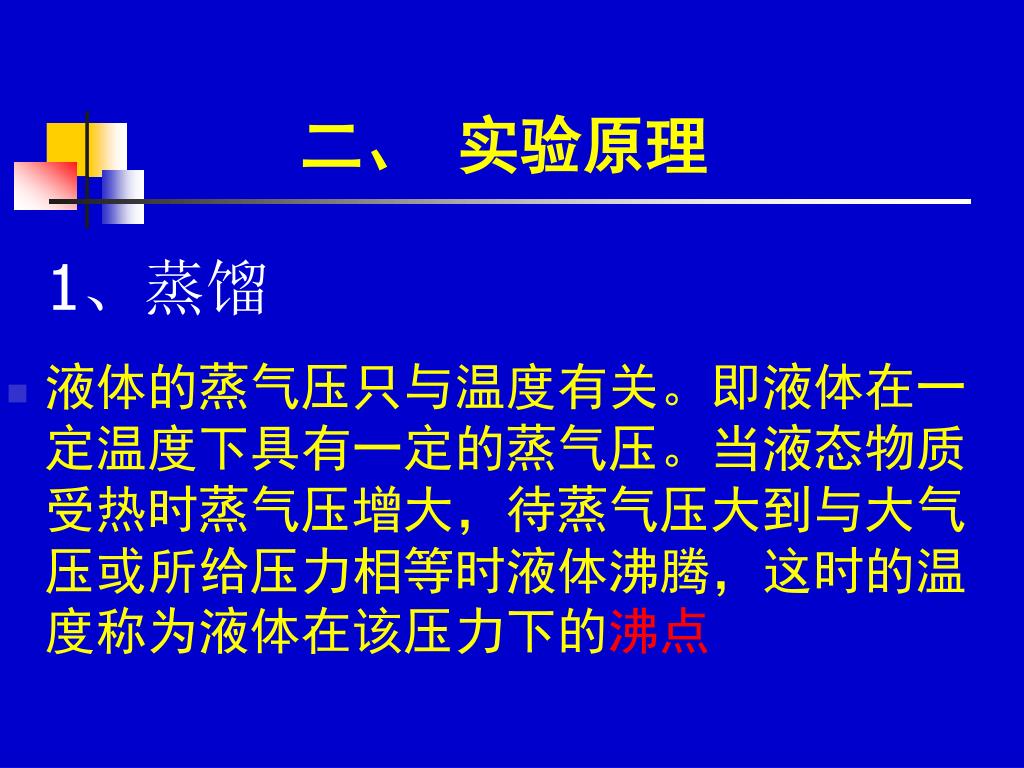 二、 实验原理

1、蒸馏

液体的蒸气压只与温度有关。即液体在一定温度下具有一定的蒸气压。当液态物质受热时蒸气压增大，待蒸气压大到与大气压或所给压力相等时液体沸腾，这时的温度称为液体在该压力下的沸点